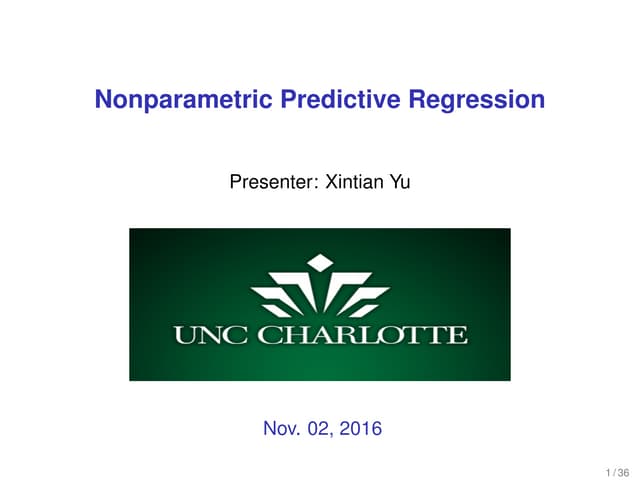 Nonparametric Predictive Regression

Presenter: Xintian Yu

UNC CHARLOTTE

Nov. 02, 2016

1 / 36